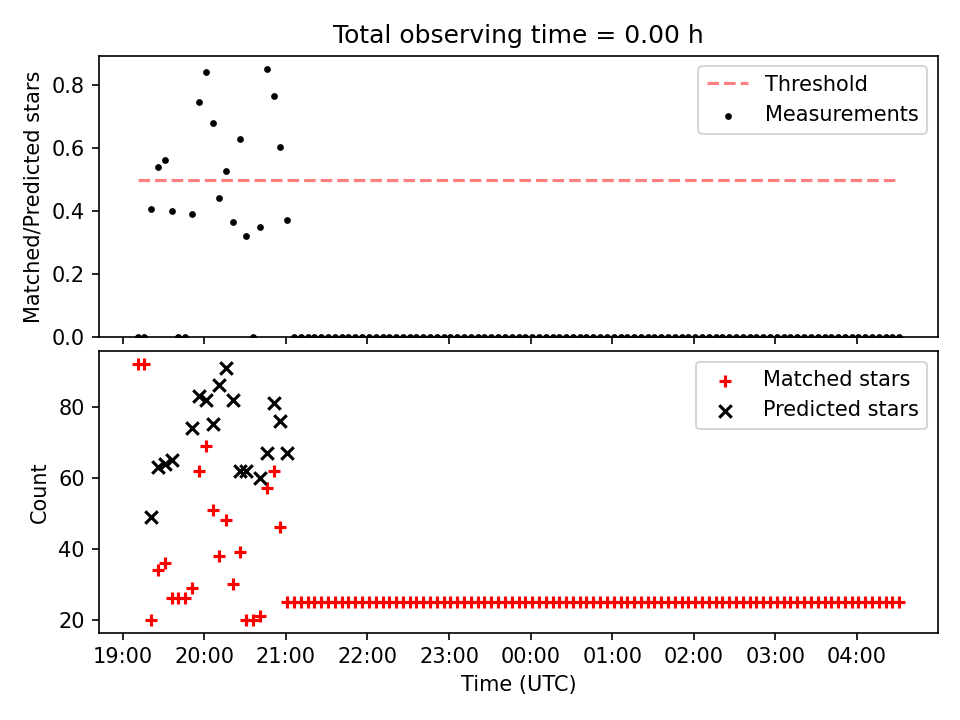 Total observing time = 0.00 h

Matched/Predicted stars
0.8
0.6
0.4
0.2
0.0

Threshold
Measurements

Count
80
60
40
20

Matched stars
Predicted stars

19:00 20:00 21:00 22:00 23:00 00:00 01:00 02:00 03:00 04:00
Time (UTC)